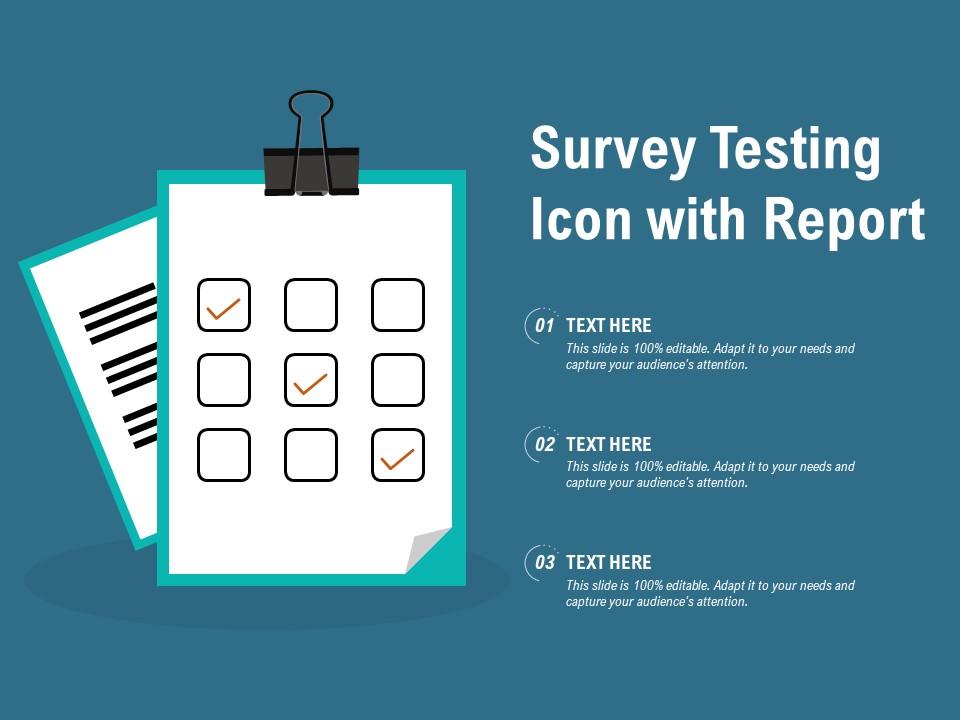 Survey Testing Icon with Report

01 TEXT HERE
This slide is 100% editable. Adapt it to your needs and capture your audience's attention.

02 TEXT HERE
This slide is 100% editable. Adapt it to your needs and capture your audience's attention.

03 TEXT HERE
This slide is 100% editable. Adapt it to your needs and capture your audience's attention.